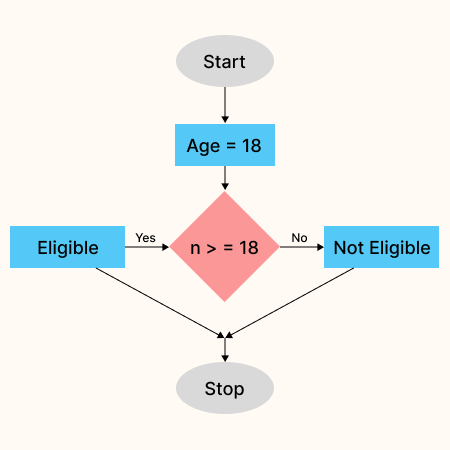 Start

Age = 18

Eligible

Yes

n > = 18

No

Not Eligible

Stop